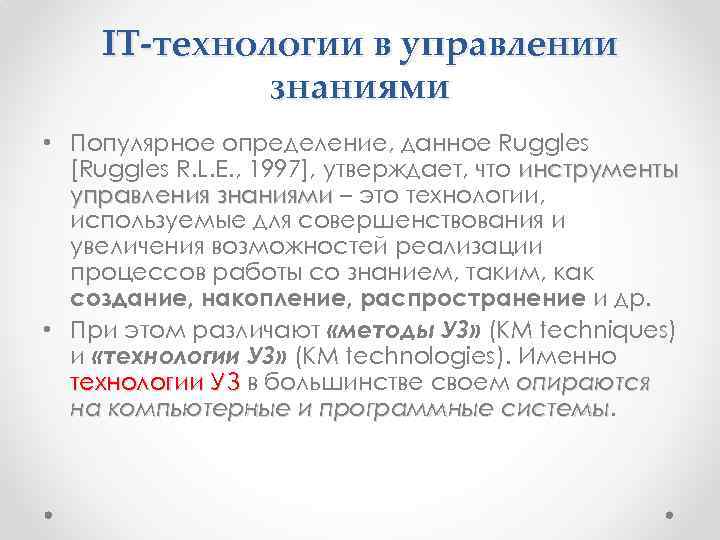 IT-технологии в управлении знаниями

• Популярное определение, данное Ruggles [Ruggles R.L.E., 1997], утверждает, что инструменты управления знаниями – это технологии, используемые для совершенствования и увеличения возможностей реализации процессов работы со знанием, таким, как создание, накопление, распространение и др.

• При этом различают «методы УЗ» (KM techniques) и «технологии УЗ» (KM technologies). Именно технологии УЗ в большинстве своем опираются на компьютерные и программные системы.